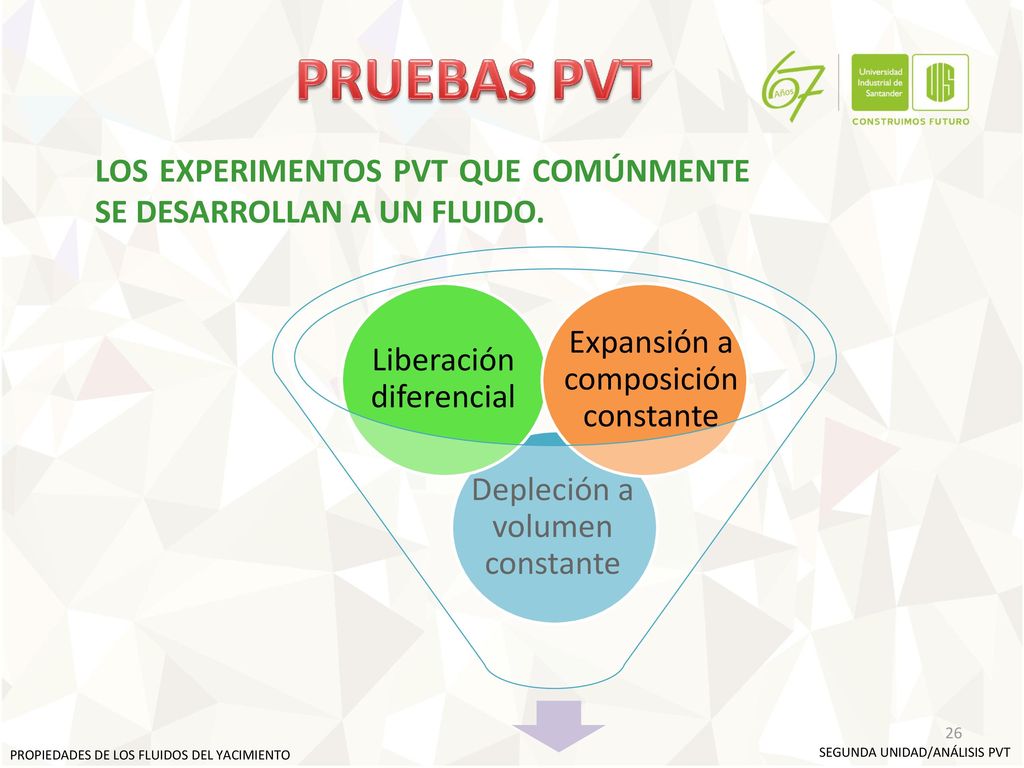 PRUEBAS PVT

67 Años

Universidad Industrial de Santander

UIS

CONSTRUIMOS FUTURO

LOS EXPERIMENTOS PVT QUE COMÚNMENTE SE DESARROLLAN A UN FLUIDO.

Liberación diferencial

Expansión a composición constante

Depleción a volumen constante

26

PROPIEDADES DE LOS FLUIDOS DEL YACIMIENTO

SEGUNDA UNIDAD/ANÁLISIS PVT